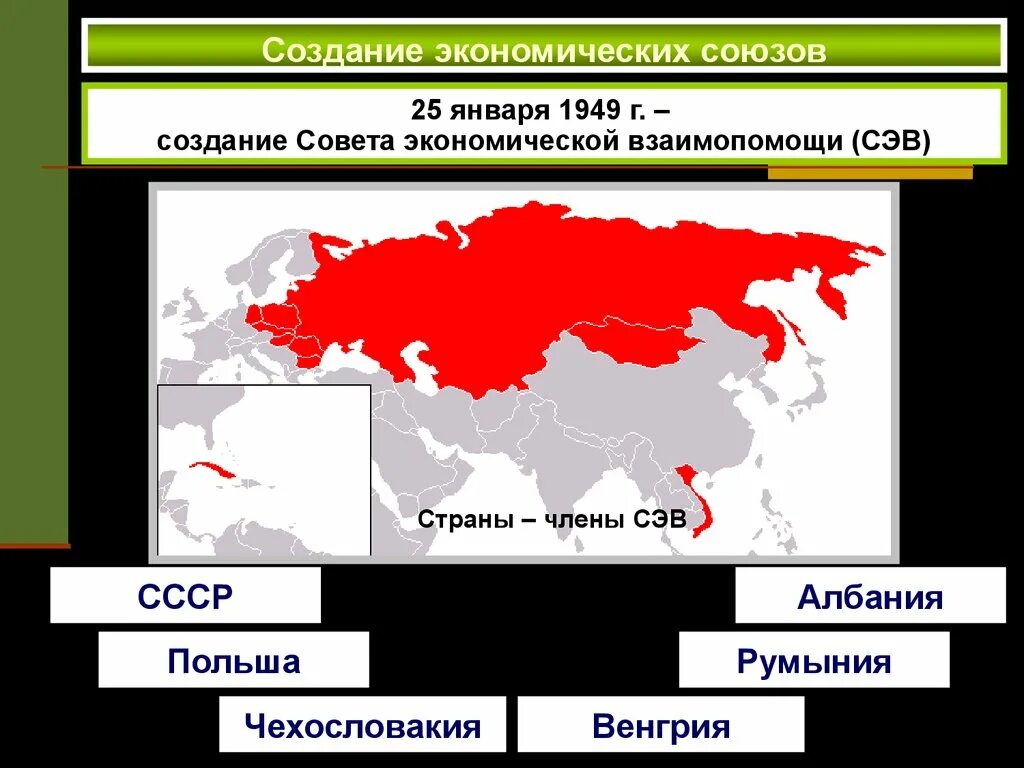 Создание экономических союзов

25 января 1949 г. –
создание Совета экономической взаимопомощи (СЭВ)

Страны – члены СЭВ

СССР

Албания

Польша

Румыния

Чехословакия

Венгрия